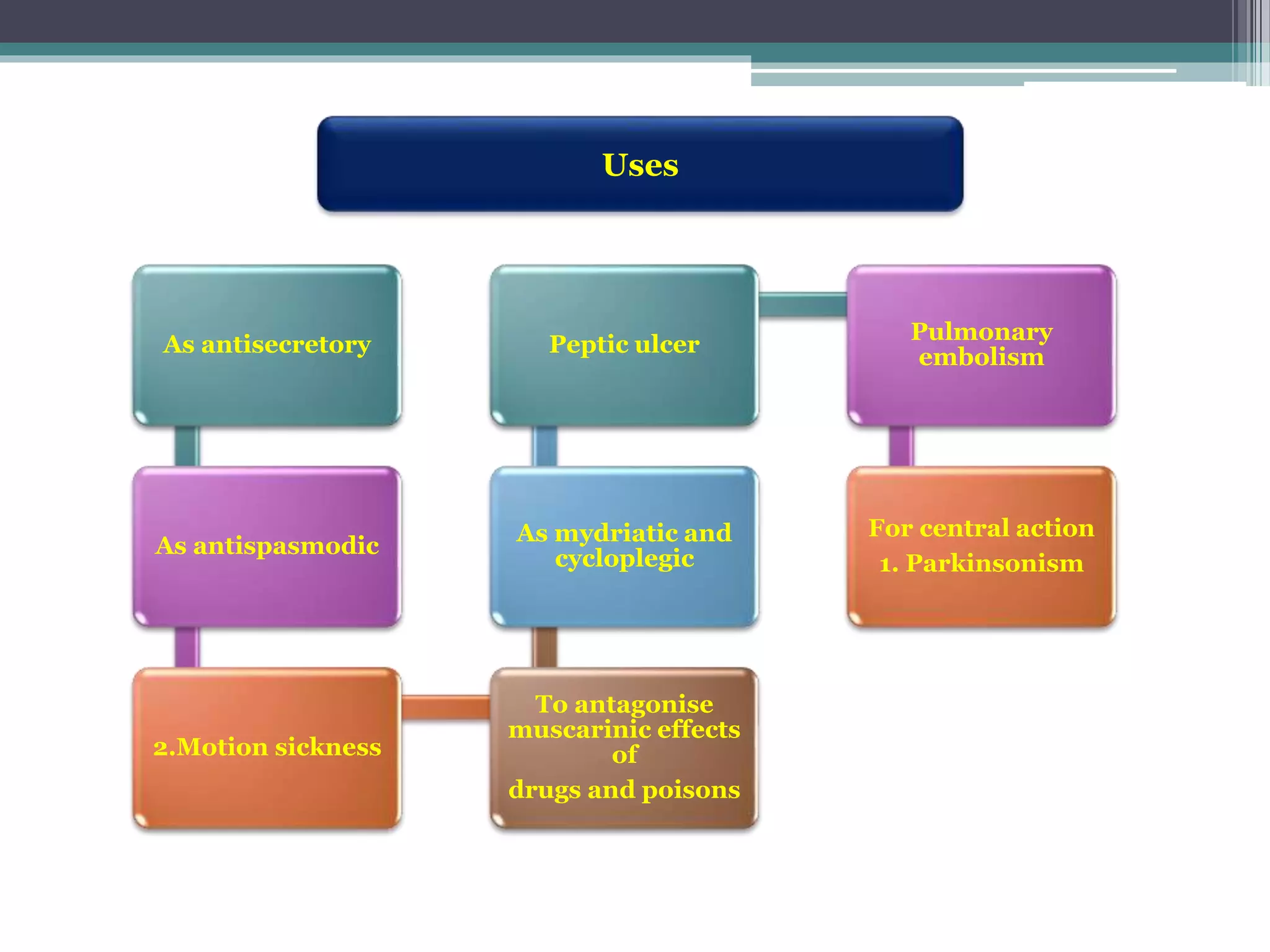 Uses

As antisecretory

Peptic ulcer

Pulmonary embolism

As antispasmodic

As mydriatic and cycloplegic

For central action
1. Parkinsonism

2.Motion sickness

To antagonise muscarinic effects of
drugs and poisons